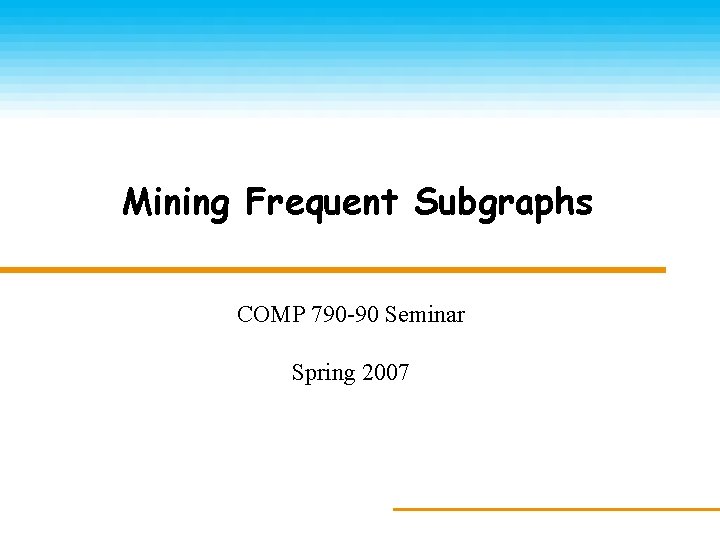 Mining Frequent Subgraphs

COMP 790-90 Seminar

Spring 2007